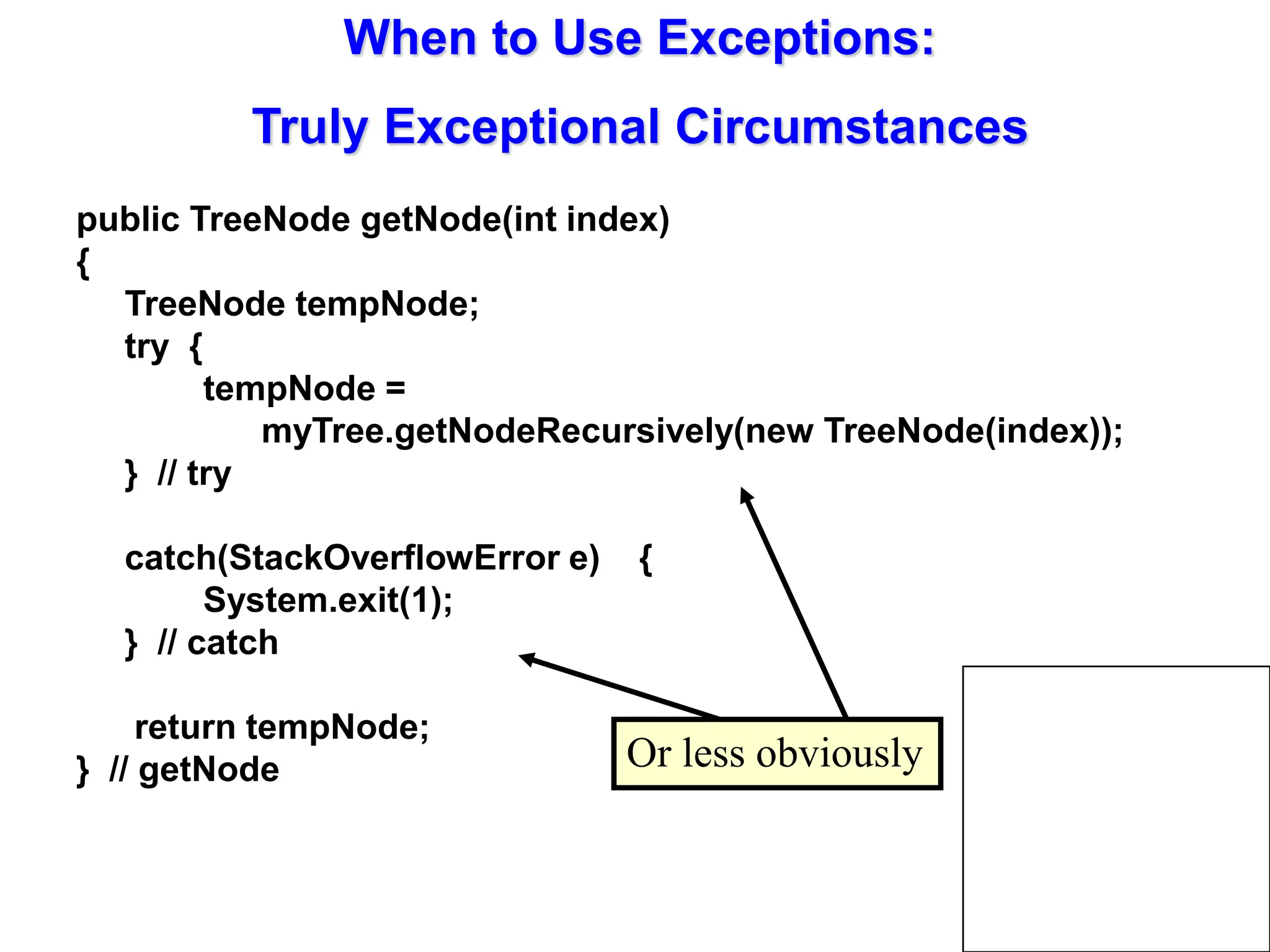 When to Use Exceptions:

Truly Exceptional Circumstances

public TreeNode getNode(int index)
{
TreeNode tempNode;
try {
tempNode =
myTree.getNodeRecursively(new TreeNode(index));
} // try

catch(StackOverflowError e) {
System.exit(1);
} // catch

return tempNode;
} // getNode

Or less obviously